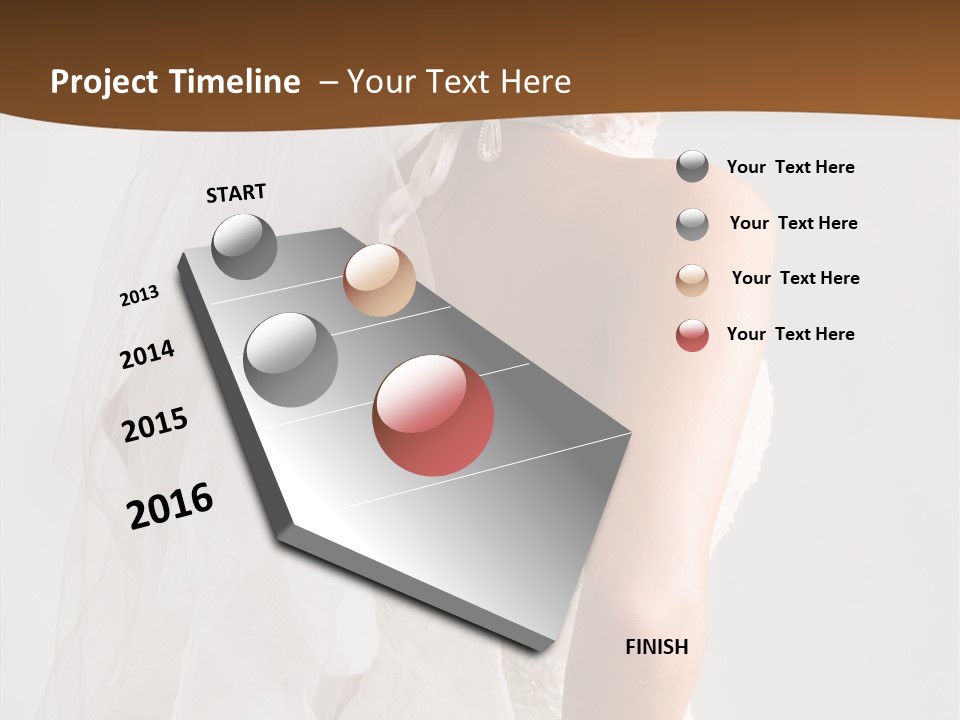 Project Timeline – Your Text Here

START

2013

2014

2015

2016

FINISH

Your Text Here

Your Text Here

Your Text Here

Your Text Here